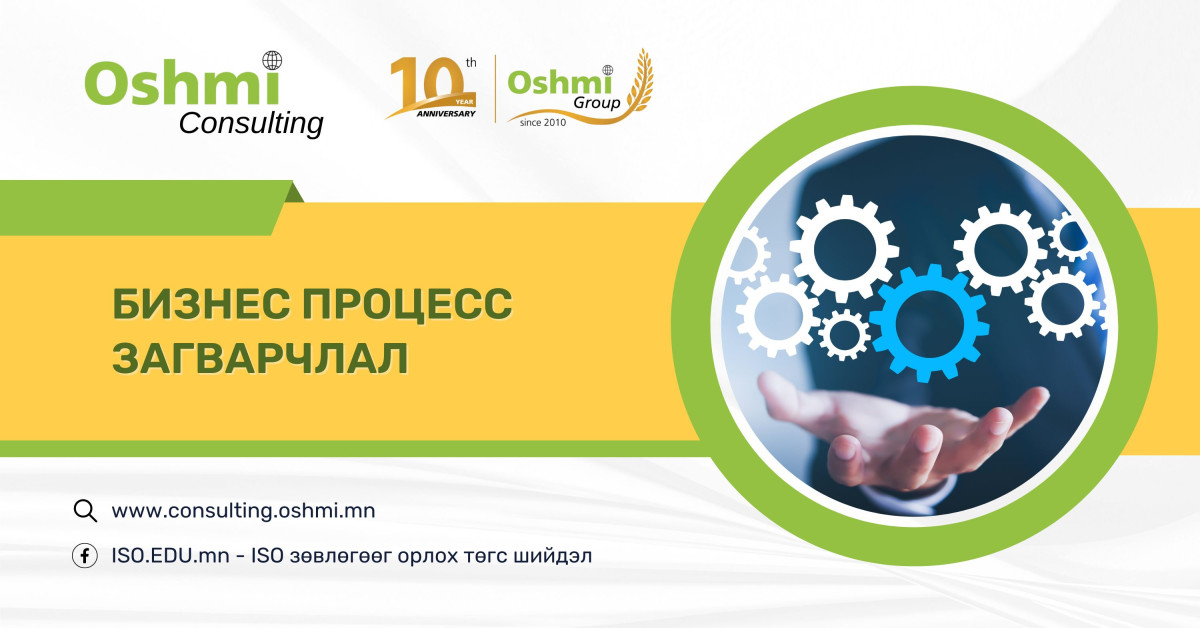 Oshmi
Consulting

10th YEAR ANNIVERSARY

Oshmi Group since 2010

БИЗНЕС ПРОЦЕСС ЗАГВАРЧЛАЛ

www.consulting.oshmi.mn

ISO.EDU.mn - ISO зөвлөгөөг орлох төгс шийдэл